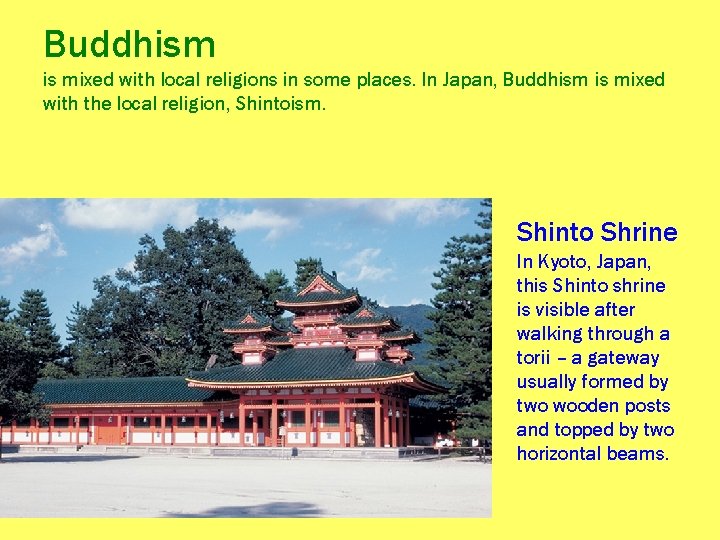 Buddhism
is mixed with local religions in some places. In Japan, Buddhism is mixed with the local religion, Shintoism.

Shinto Shrine
In Kyoto, Japan, this Shinto shrine is visible after walking through a torii – a gateway usually formed by two wooden posts and topped by two horizontal beams.